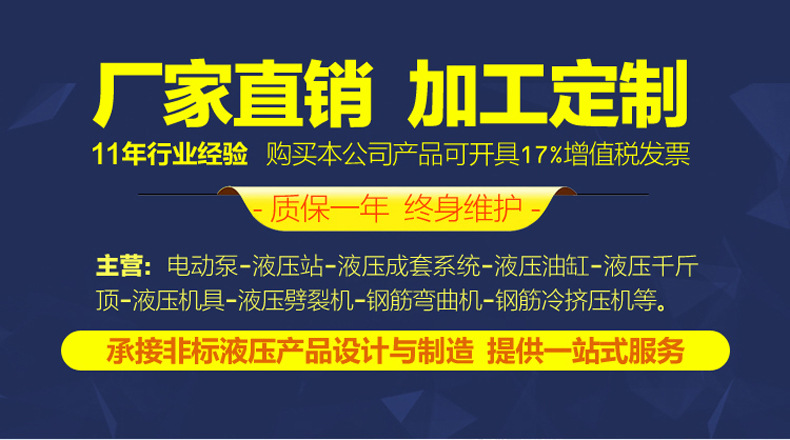 厂家直销 加工定制

11年行业经验 购买本公司产品可开具17%增值税发票

- 质保一年 终身维护 -

主营：电动泵-液压站-液压成套系统-液压油缸-液压千斤顶-液压机具-液压劈裂机-钢筋弯曲机-钢筋冷挤压机等。

承接非标液压产品设计与制造 提供一站式服务